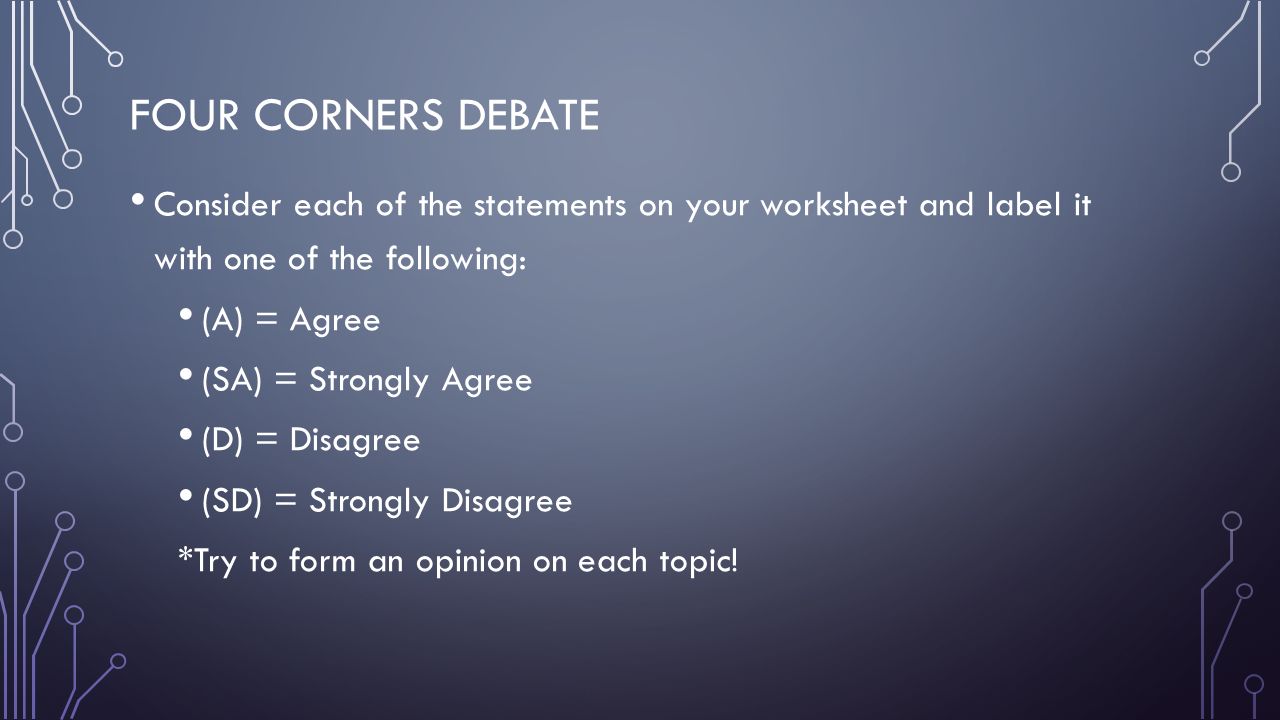 FOUR CORNERS DEBATE

• Consider each of the statements on your worksheet and label it with one of the following:

• (A) = Agree

• (SA) = Strongly Agree

• (D) = Disagree

• (SD) = Strongly Disagree

*Try to form an opinion on each topic!